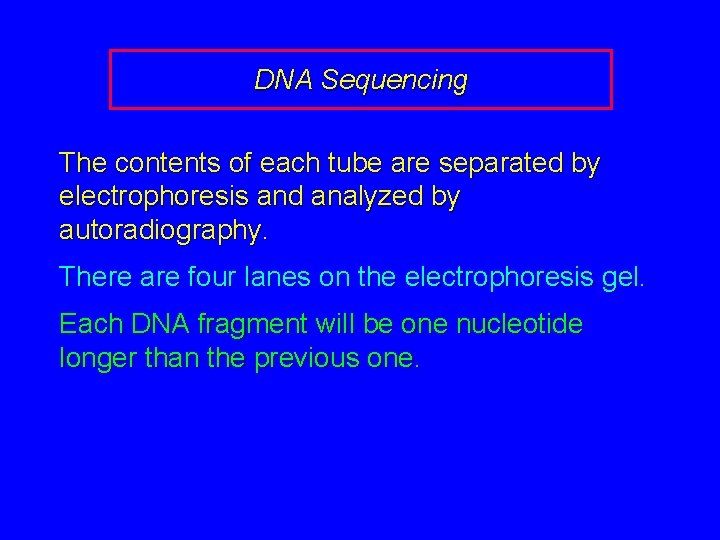 DNA Sequencing

The contents of each tube are separated by electrophoresis and analyzed by autoradiography.

There are four lanes on the electrophoresis gel.

Each DNA fragment will be one nucleotide longer than the previous one.